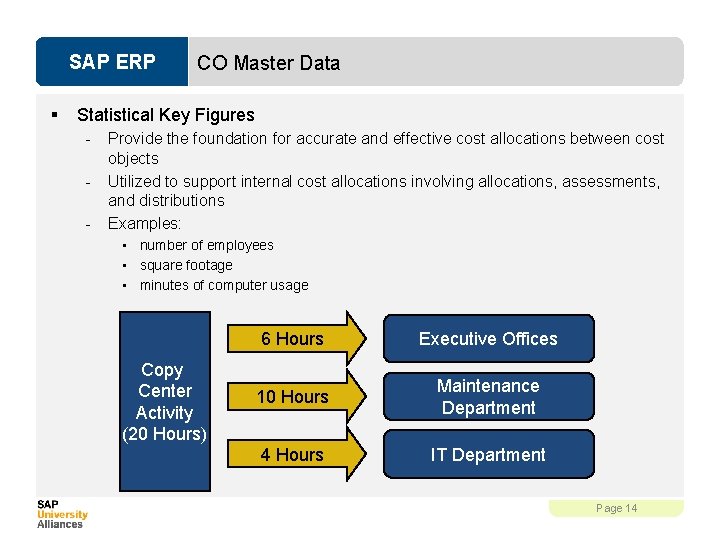 SAP ERP

CO Master Data

▪ Statistical Key Figures

- Provide the foundation for accurate and effective cost allocations between cost objects

- Utilized to support internal cost allocations involving allocations, assessments, and distributions

- Examples:

▪ number of employees

▪ square footage

▪ minutes of computer usage

Copy Center Activity (20 Hours)

6 Hours

10 Hours

4 Hours

Executive Offices

Maintenance Department

IT Department

SAP University Alliances

Page 14